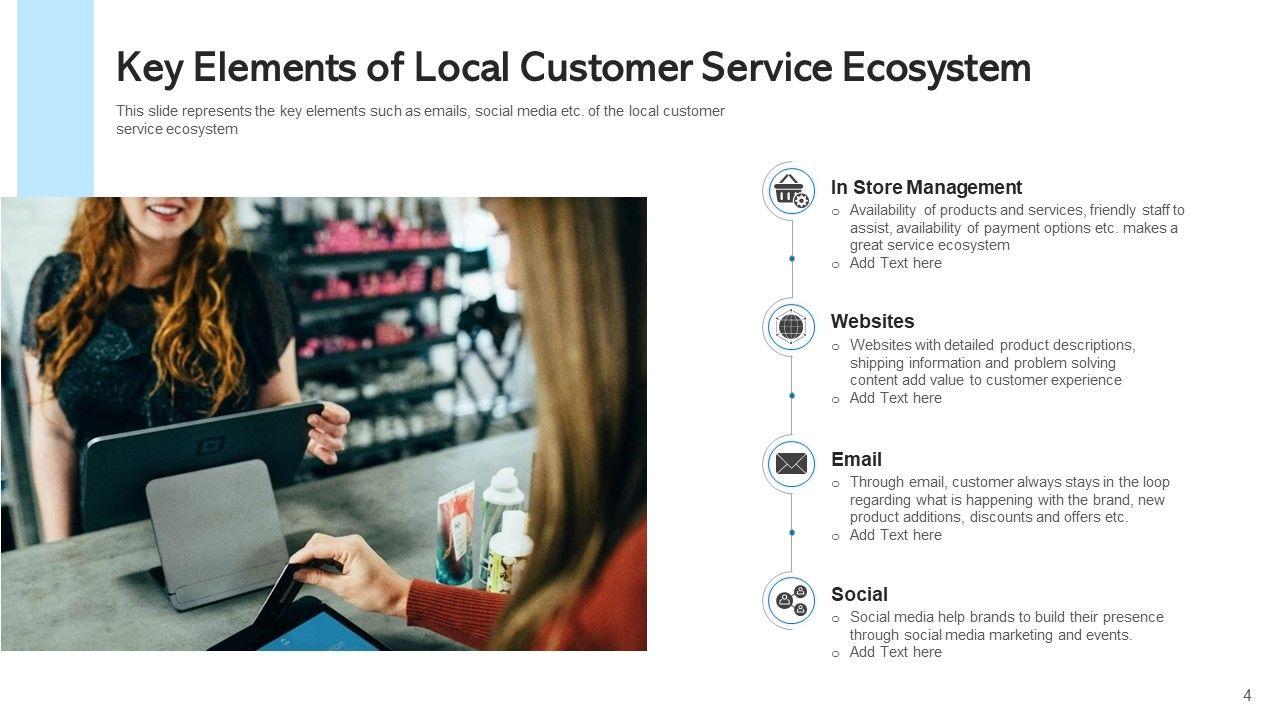 Key Elements of Local Customer Service Ecosystem

This slide represents the key elements such as emails, social media etc. of the local customer service ecosystem

In Store Management

o Availability of products and services, friendly staff to assist, availability of payment options etc. makes a great service ecosystem
o Add Text here

Websites

o Websites with detailed product descriptions, shipping information and problem solving content add value to customer experience
o Add Text here

Email

o Through email, customer always stays in the loop regarding what is happening with the brand, new product additions, discounts and offers etc.
o Add Text here

Social

o Social media help brands to build their presence through social media marketing and events.
o Add Text here

4